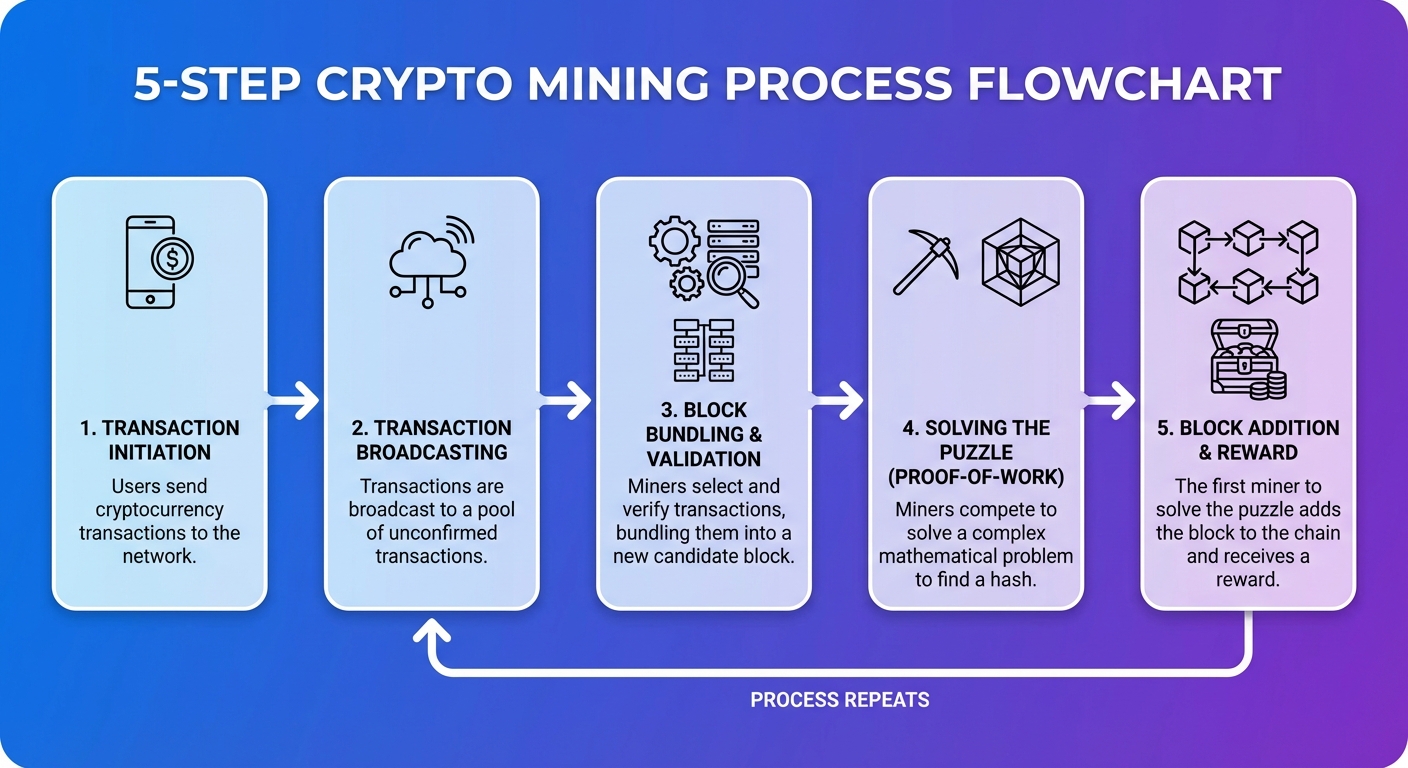 5-STEP CRYPTO MINING PROCESS FLOWCHART

1. TRANSACTION INITIATION

Users send cryptocurrency transactions to the network.

2. TRANSACTION BROADCASTING

Transactions are broadcast to a pool of unconfirmed transactions.

3. BLOCK BUNDLING & VALIDATION

Miners select and verify transactions, bundling them into a new candidate block.

4. SOLVING THE PUZZLE (PROOF-OF-WORK)

Miners compete to solve a complex mathematical problem to find a hash.

5. BLOCK ADDITION & REWARD

The first miner to solve the puzzle adds the block to the chain and receives a reward.

PROCESS REPEATS